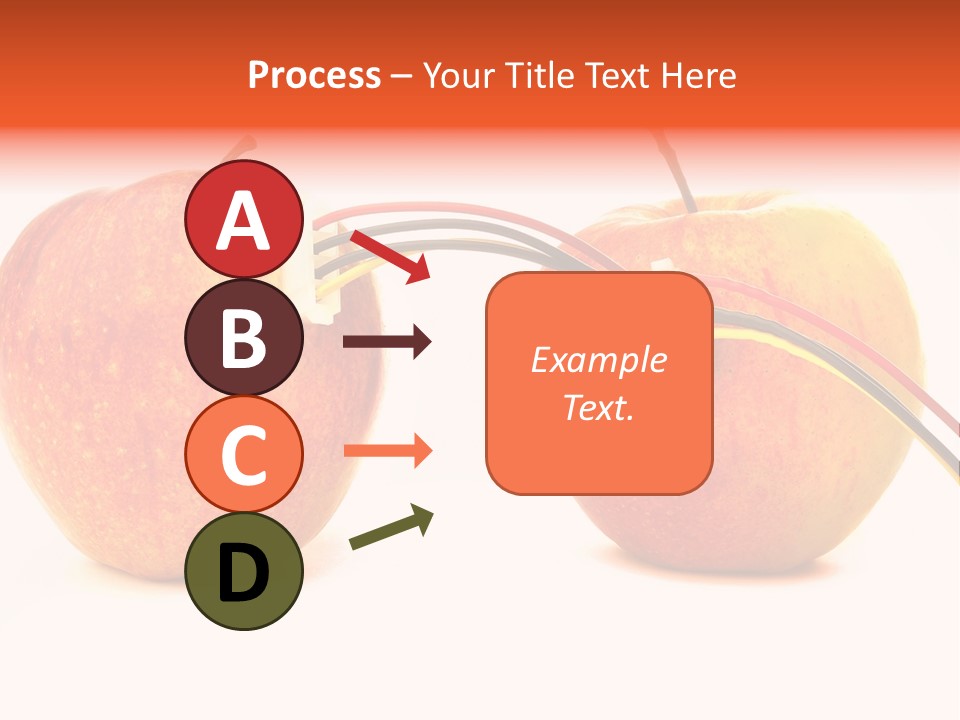 Process – Your Title Text Here

A

B

C

D

Example Text.